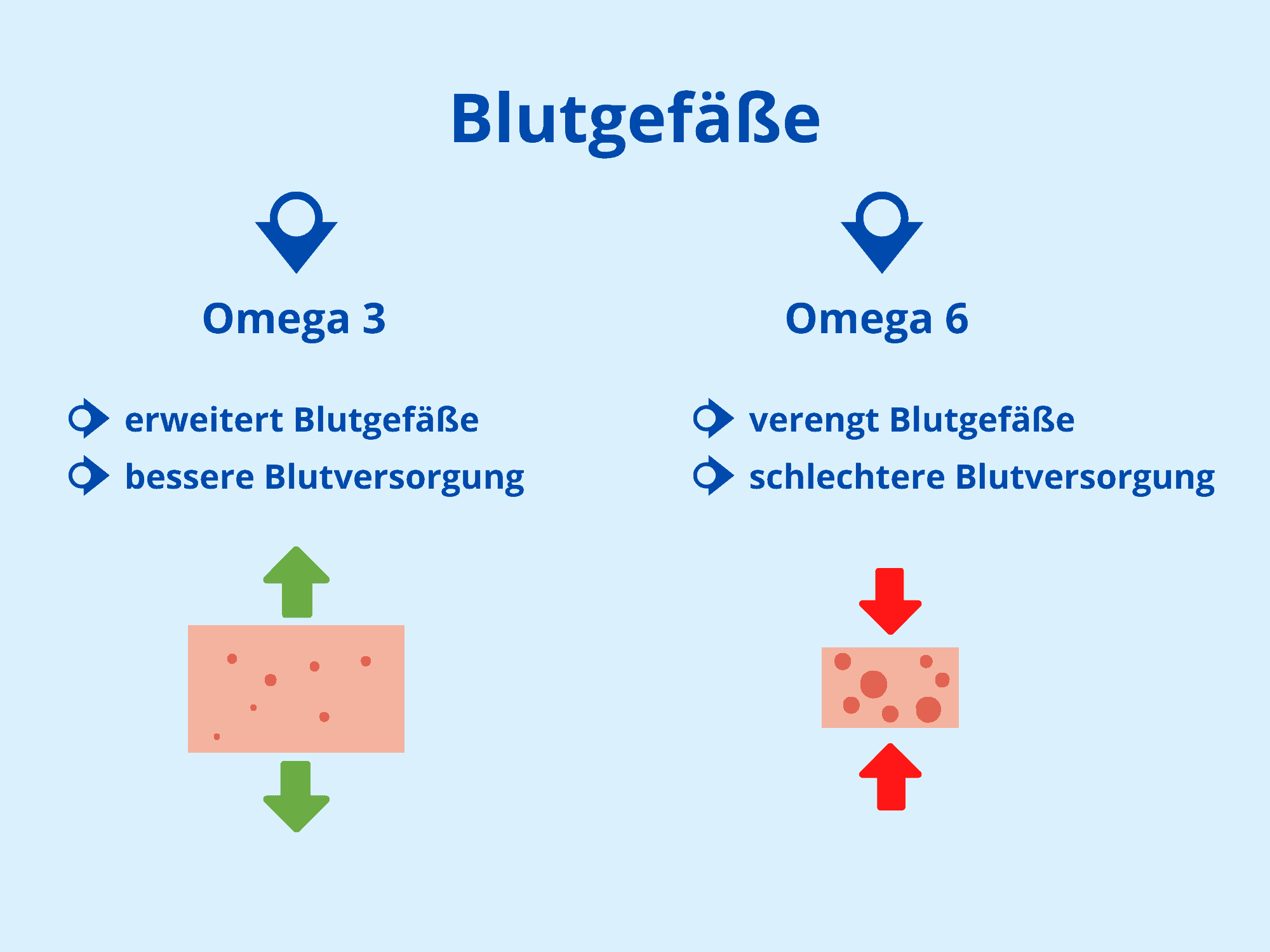 Blutgefäße

Omega 3

erweitert Blutgefäße

bessere Blutversorgung

Omega 6

verengt Blutgefäße

schlechtere Blutversorgung